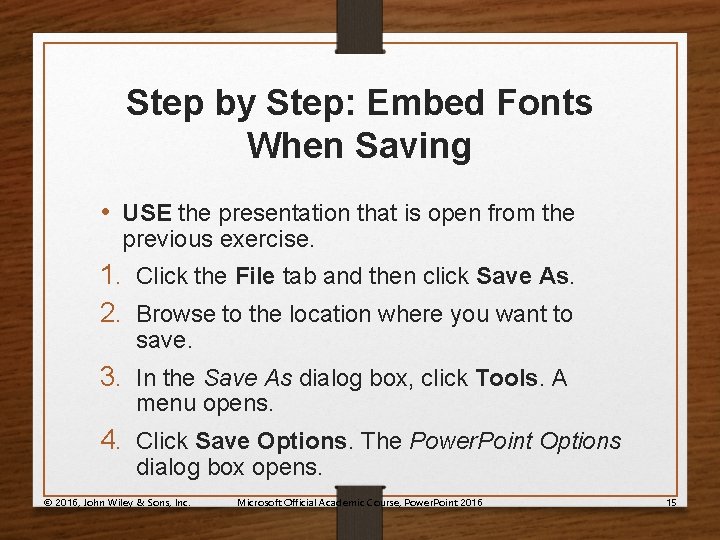 Step by Step: Embed Fonts When Saving

• USE the presentation that is open from the previous exercise.

1. Click the File tab and then click Save As.

2. Browse to the location where you want to save.

3. In the Save As dialog box, click Tools. A menu opens.

4. Click Save Options. The PowerPoint Options dialog box opens.

© 2016, John Wiley & Sons, Inc. Microsoft Official Academic Course, PowerPoint 2016 15